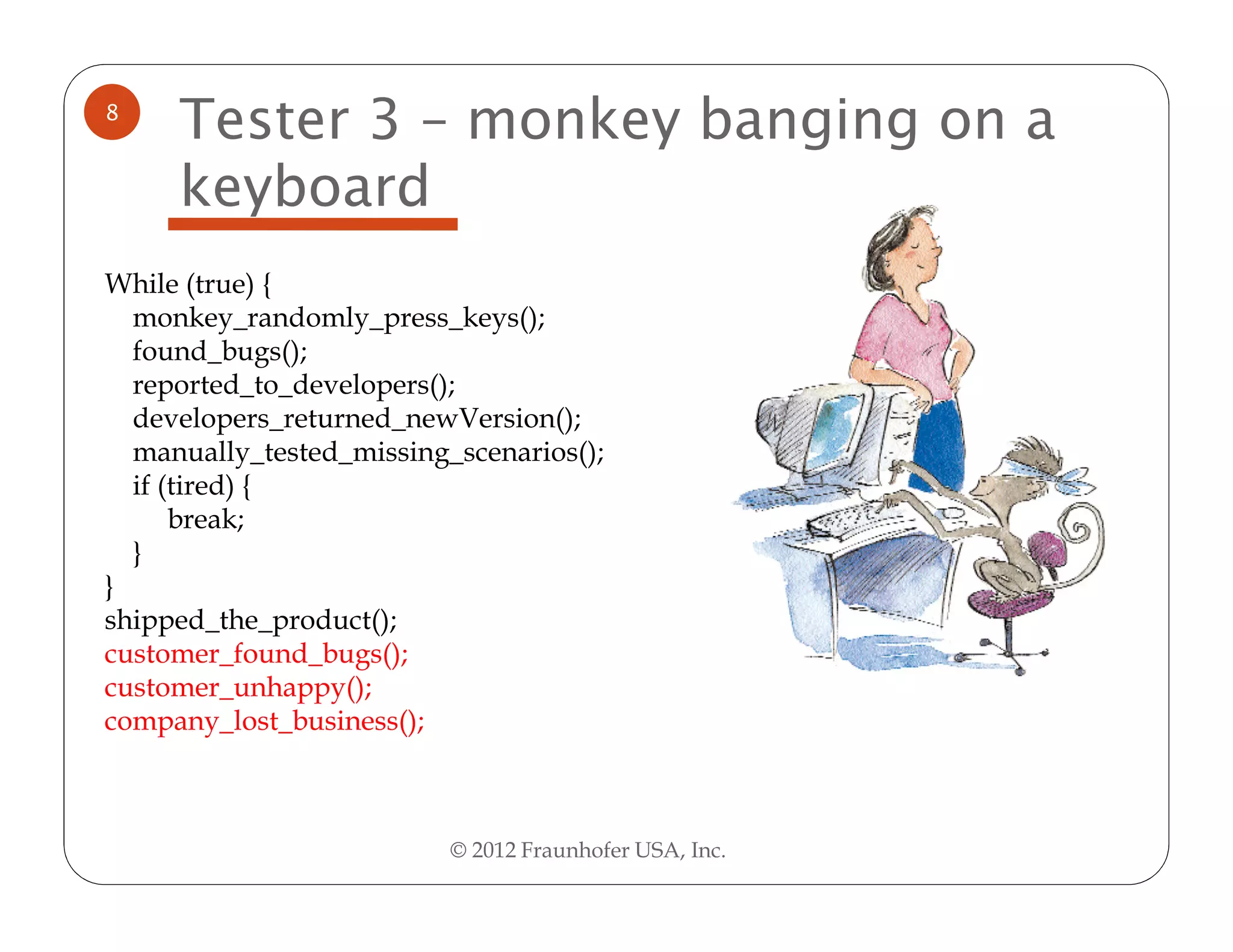 8

Tester 3 – monkey banging on a keyboard

While (true) {
monkey_randomly_press_keys();
found_bugs();
reported_to_developers();
developers_returned_newVersion();
manually_tested_missing_scenarios();
if (tired) {
break;
}
}
shipped_the_product();
customer_found_bugs();
customer_unhappy();
company_lost_business();

© 2012 Fraunhofer USA, Inc.